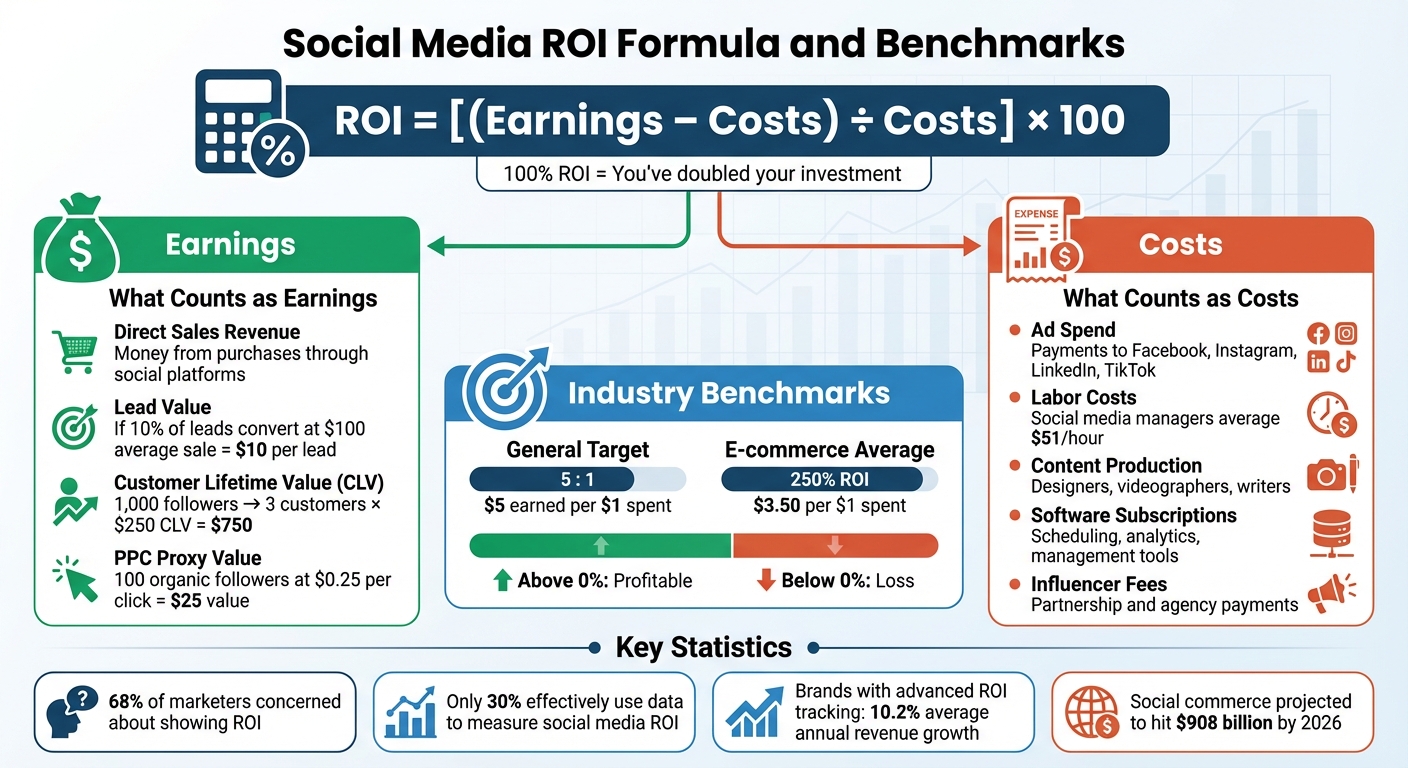 Social Media ROI Formula and Benchmarks

ROI = [(Earnings – Costs) ÷ Costs] × 100

100% ROI = You've doubled your investment

Earnings

What Counts as Earnings

Direct Sales Revenue
Money from purchases through social platforms

Lead Value
If 10% of leads convert at $100 average sale = $10 per lead

Customer Lifetime Value (CLV)
1,000 followers → 3 customers × $250 CLV = $750

PPC Proxy Value
100 organic followers at $0.25 per click = $25 value

Industry Benchmarks

General Target
5 : 1
$5 earned per $1 spent

E-commerce Average
250% ROI
$3.50 per $1 spent

Above 0%: Profitable

Below 0%: Loss

EXPENSE

Costs

What Counts as Costs

Ad Spend
Payments to Facebook, Instagram, LinkedIn, TikTok

Labor Costs
Social media managers average $51/hour

Content Production
Designers, videographers, writers

Software Subscriptions
Scheduling, analytics, management tools

Influencer Fees
Partnership and agency payments

Key Statistics

68% of marketers concerned about showing ROI

Only 30% effectively use data to measure social media ROI

Brands with advanced ROI tracking: 10.2% average annual revenue growth

Social commerce projected to hit $908 billion by 2026